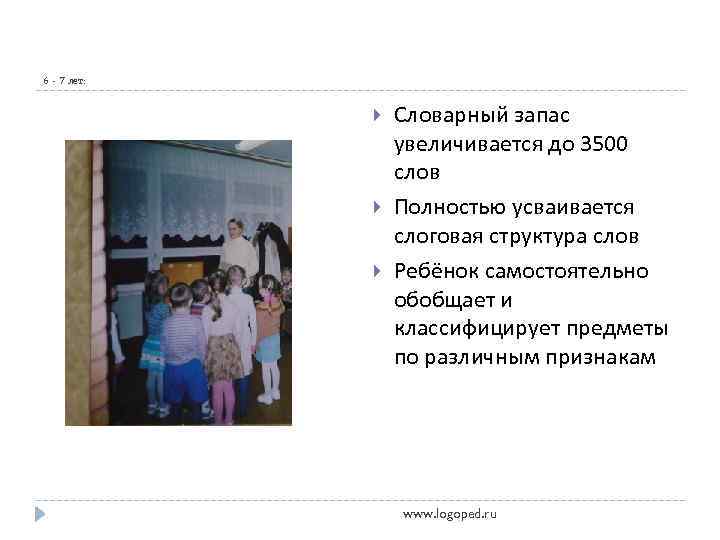 6 - 7 лет:

Словарный запас увеличивается до 3500 слов

Полностью усваивается слоговая структура слов

Ребёнок самостоятельно обобщает и классифицирует предметы по различным признакам

www.logoped.ru